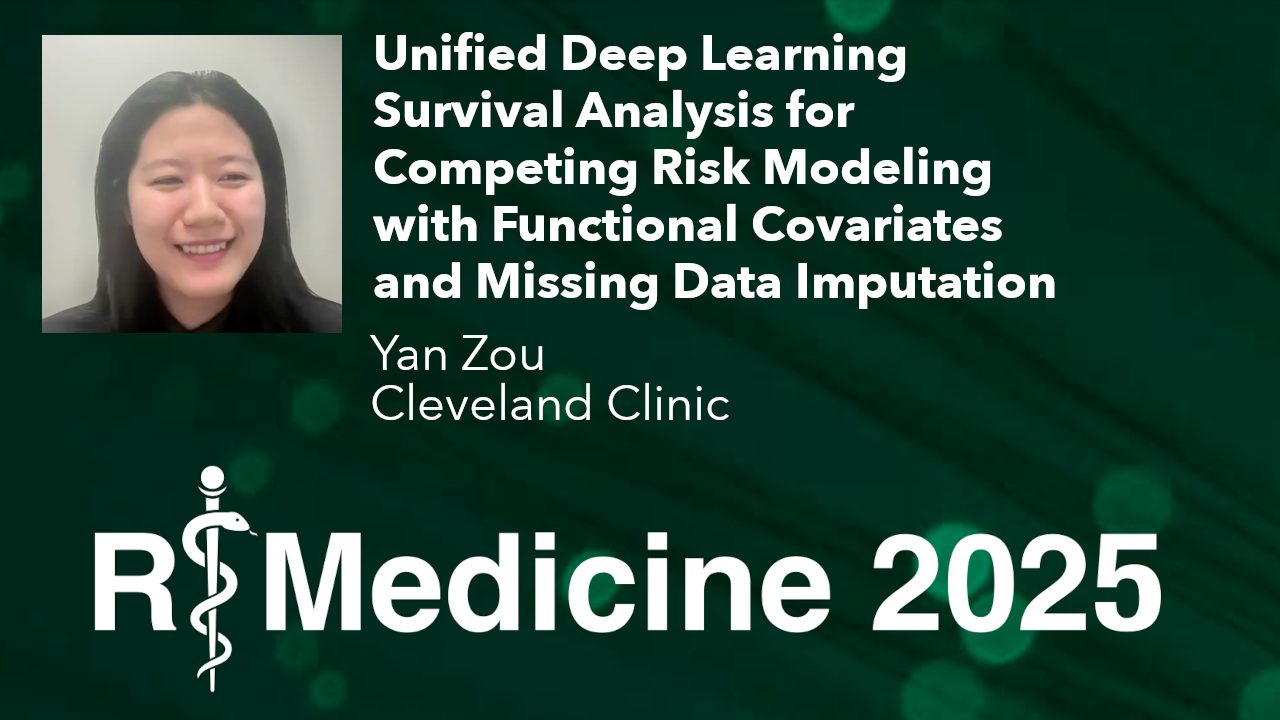 Unified Deep Learning Survival Analysis for Competing Risk Modeling with Functional Covariates and Missing Data Imputation

Yan Zou
Cleveland Clinic

R Medicine 2025